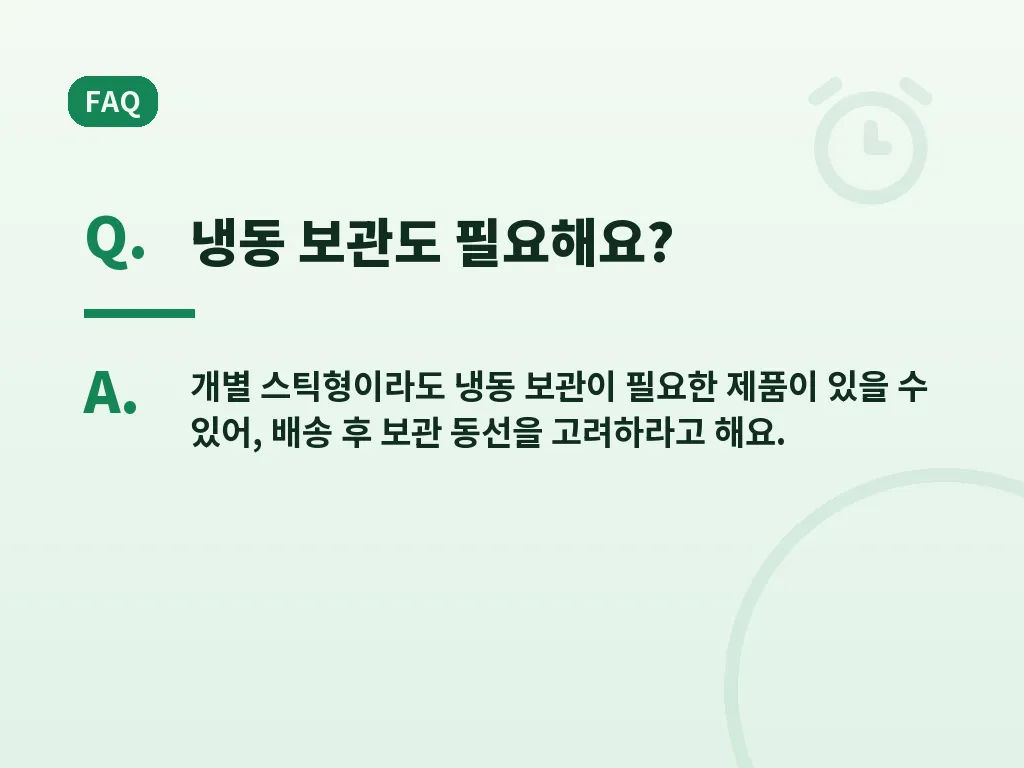 FAQ

Q. 냉동 보관도 필요해요?

A. 개별 스틱형이라도 냉동 보관이 필요한 제품이 있을 수 있어, 배송 후 보관 동선을 고려하라고 해요.